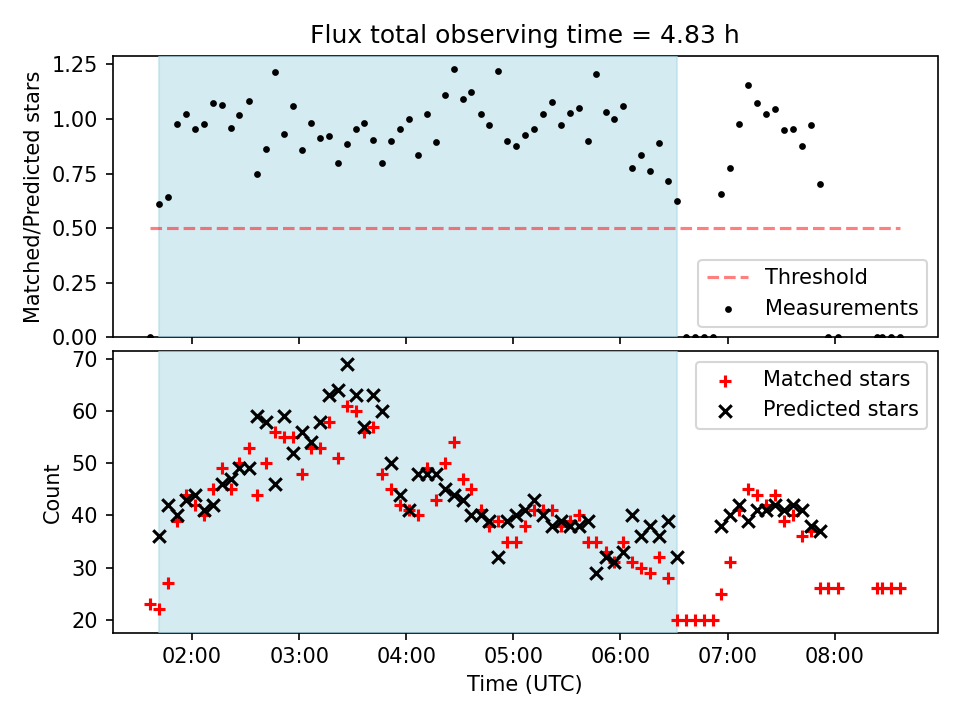 Flux total observing time = 4.83 h

Matched/Predicted stars

1.25
1.00
0.75
0.50
0.25
0.00

Threshold
Measurements

Count

70
60
50
40
30
20

Matched stars
Predicted stars

02:00 03:00 04:00 05:00 06:00 07:00 08:00

Time (UTC)